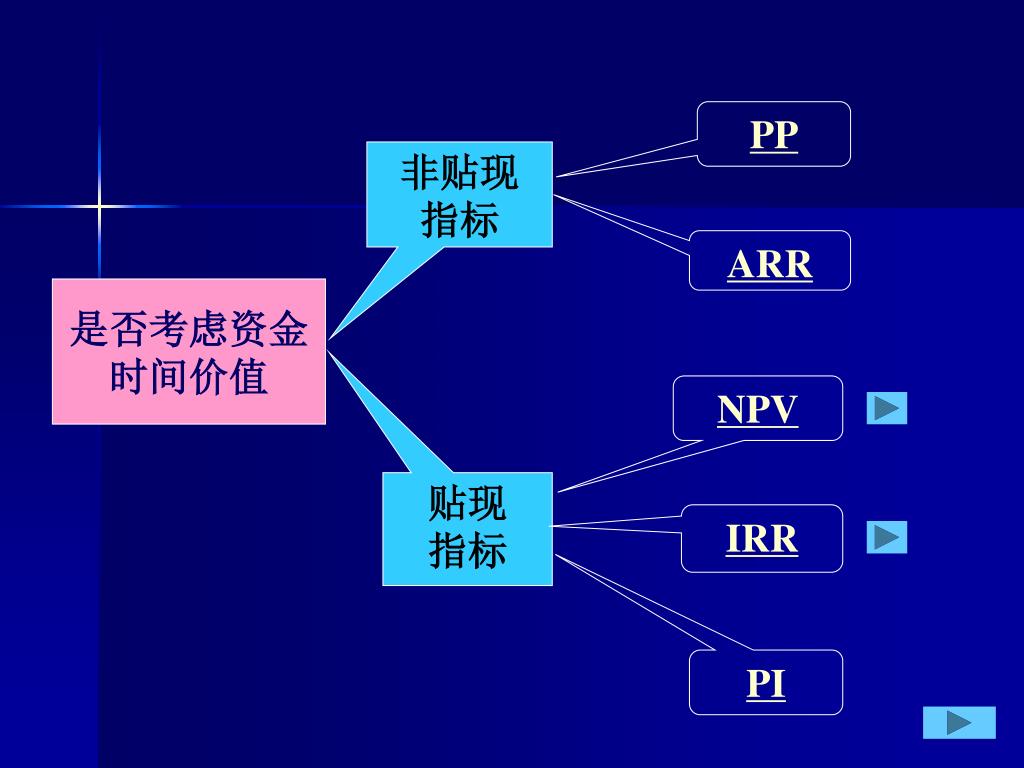 是否考虑资金时间价值

非贴现指标

PP

ARR

贴现指标

NPV

IRR

PI